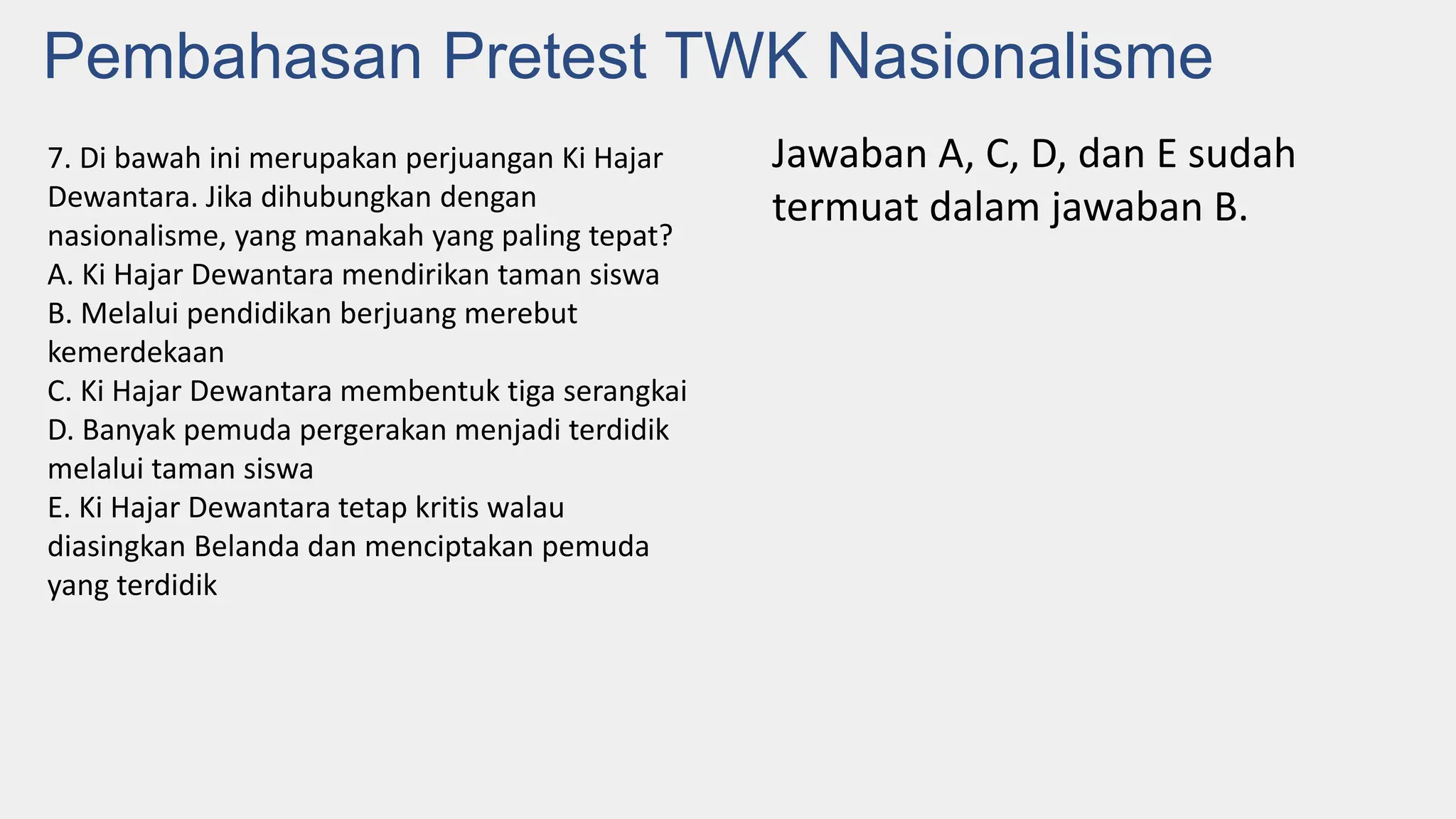 Pembahasan Pretest TWK Nasionalisme

7. Di bawah ini merupakan perjuangan Ki Hajar Dewantara. Jika dihubungkan dengan nasionalisme, yang manakah yang paling tepat?
A. Ki Hajar Dewantara mendirikan taman siswa
B. Melalui pendidikan berjuang merebut kemerdekaan
C. Ki Hajar Dewantara membentuk tiga serangkai
D. Banyak pemuda pergerakan menjadi terdidik melalui taman siswa
E. Ki Hajar Dewantara tetap kritis walau diasingkan Belanda dan menciptakan pemuda yang terdidik

Jawaban A, C, D, dan E sudah termuat dalam jawaban B.